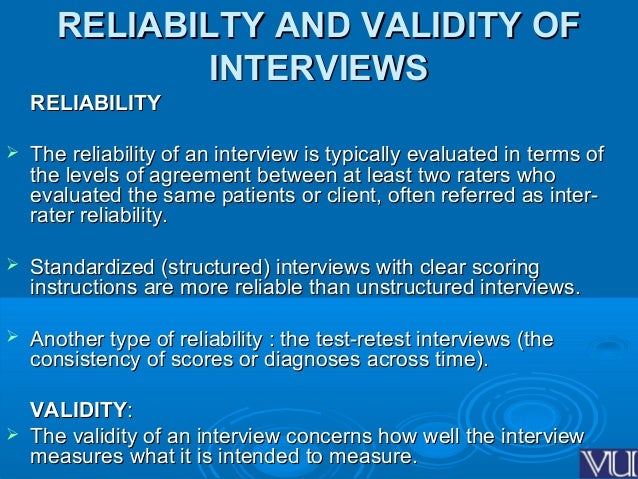 RELIABILTY AND VALIDITY OF INTERVIEWS

RELIABILITY

➢ The reliability of an interview is typically evaluated in terms of the levels of agreement between at least two raters who evaluated the same patients or client, often referred as inter-rater reliability.

➢ Standardized (structured) interviews with clear scoring instructions are more reliable than unstructured interviews.

➢ Another type of reliability : the test-retest interviews (the consistency of scores or diagnoses across time).

VALIDITY:

➢ The validity of an interview concerns how well the interview measures what it is intended to measure.

VU